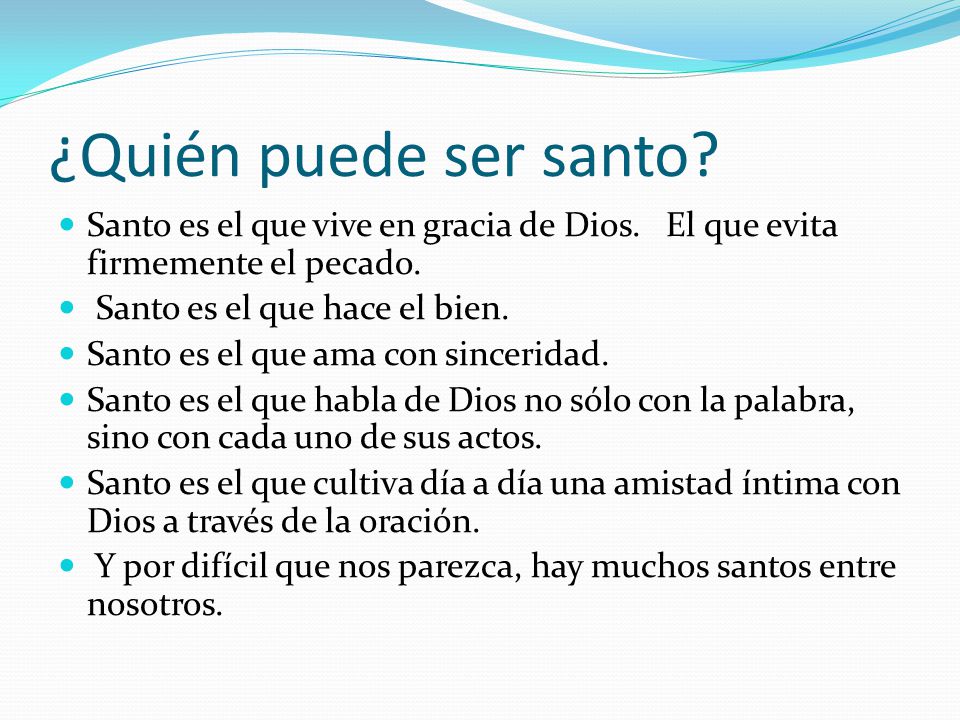 ¿Quién puede ser santo?

- Santo es el que vive en gracia de Dios. El que evita firmemente el pecado.
- Santo es el que hace el bien.
- Santo es el que ama con sinceridad.
- Santo es el que habla de Dios no sólo con la palabra, sino con cada uno de sus actos.
- Santo es el que cultiva día a día una amistad íntima con Dios a través de la oración.
- Y por difícil que nos parezca, hay muchos santos entre nosotros.